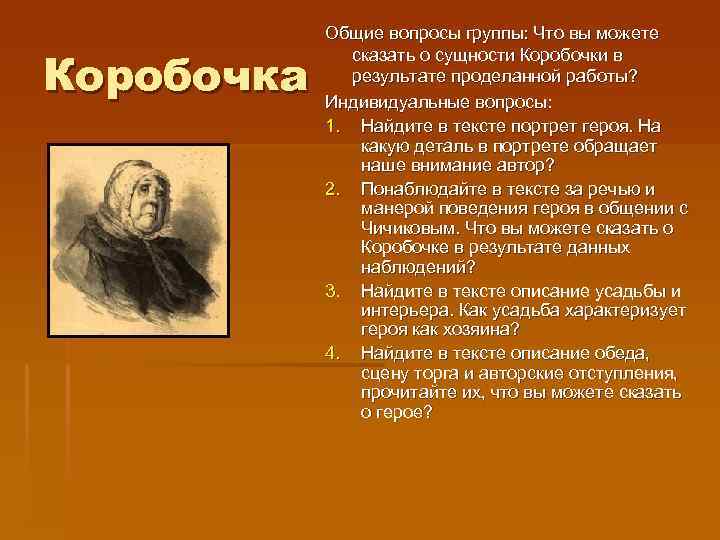 Коробочка

Общие вопросы группы: Что вы можете сказать о сущности Коробочки в результате проделанной работы?

Индивидуальные вопросы:

1. Найдите в тексте портрет героя. На какую деталь в портрете обращает наше внимание автор?
2. Понаблюдайте в тексте за речью и манерой поведения героя в общении с Чичиковым. Что вы можете сказать о Коробочке в результате данных наблюдений?
3. Найдите в тексте описание усадьбы и интерьера. Как усадьба характеризует героя как хозяина?
4. Найдите в тексте описание обеда, сцену торга и авторские отступления, прочитайте их, что вы можете сказать о герое?